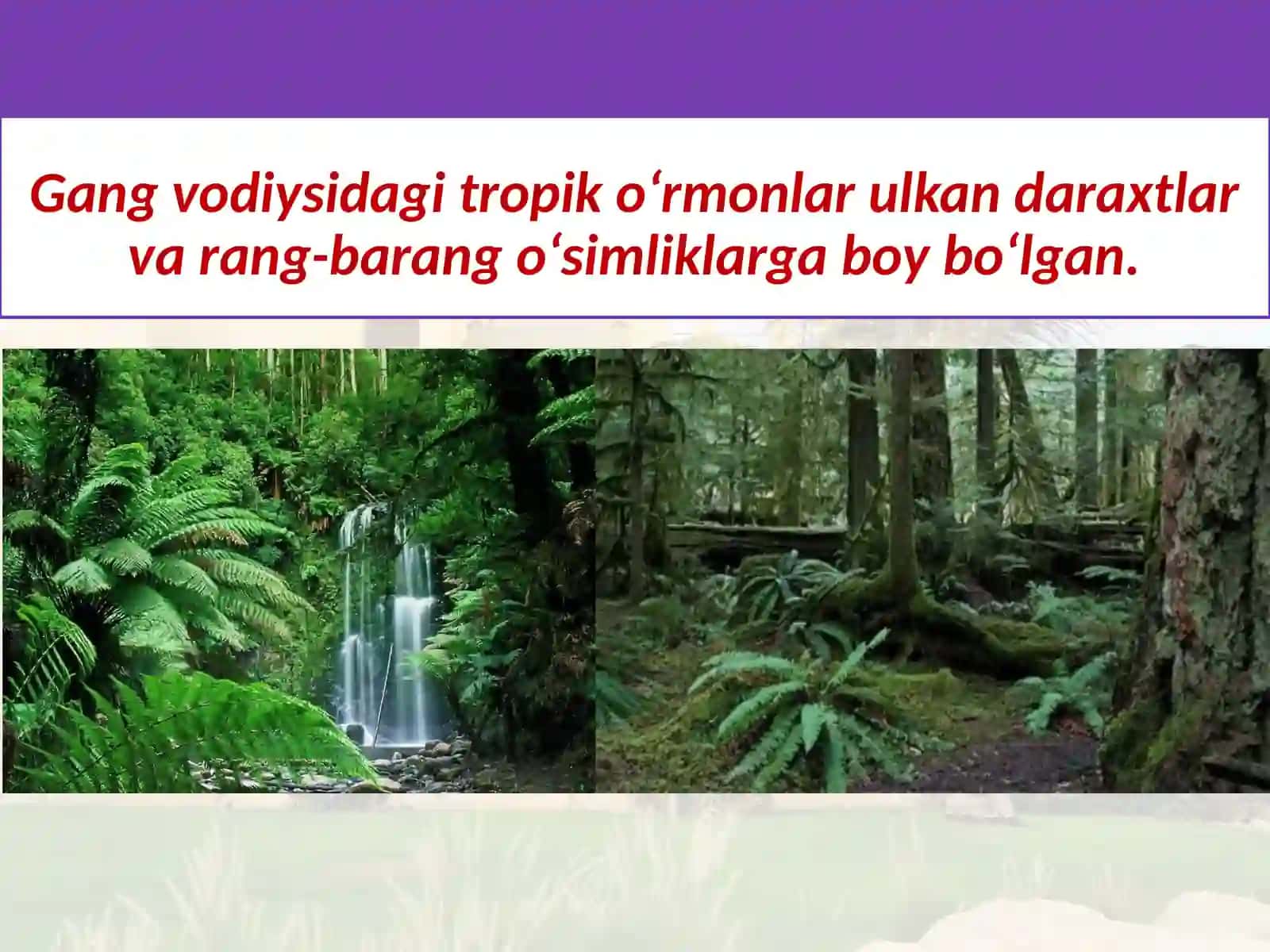 Gang vodiysidagi tropik o‘rmonlar ulkan daraxtlar va rang-barang o‘simliklarga boy bo‘lgan.